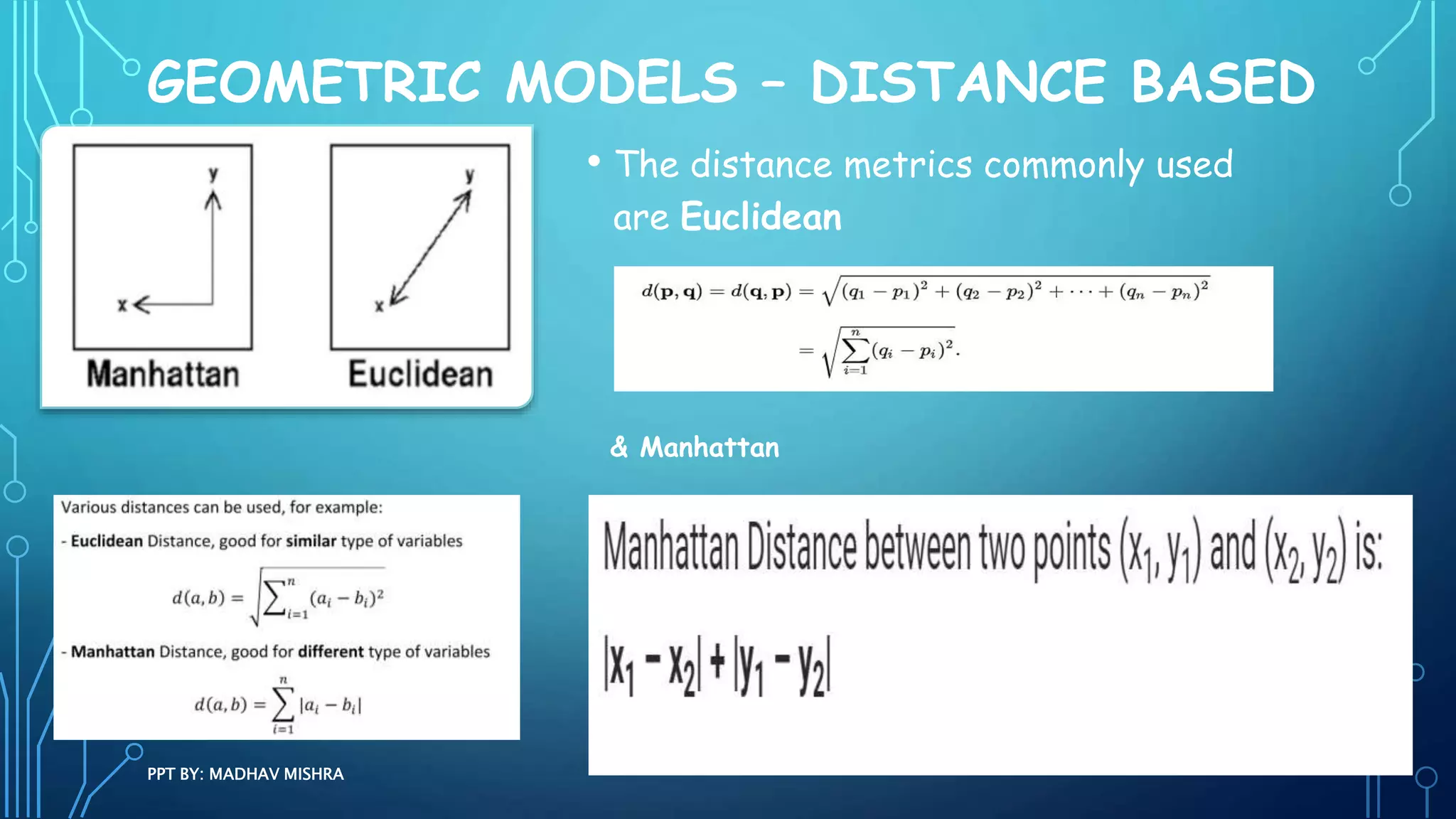 GEOMETRIC MODELS – DISTANCE BASED

y

x

Manhattan

y

x

Euclidean

• The distance metrics commonly used are Euclidean

$d(\mathbf{p},\mathbf{q}) = d(\mathbf{q},\mathbf{p}) = \sqrt{(q_1-p_1)^2+(q_2-p_2)^2+\cdots+(q_n-p_n)^2}$
$= \sqrt{\sum_{i=1}^{n}(q_i-p_i)^2}.$

& Manhattan

Various distances can be used, for example:

- Euclidean Distance, good for similar type of variables

$d(a,b) = \sqrt{\sum_{i=1}^{n}(a_i-b_i)^2}$

- Manhattan Distance, good for different type of variables

$d(a,b) = \sum_{i=1}^{n}|a_i-b_i|$

Manhattan Distance between two points $(x_1, y_1)$ and $(x_2, y_2)$ is:

$|x_1 - x_2| + |y_1 - y_2|$

PPT BY: MADHAV MISHRA